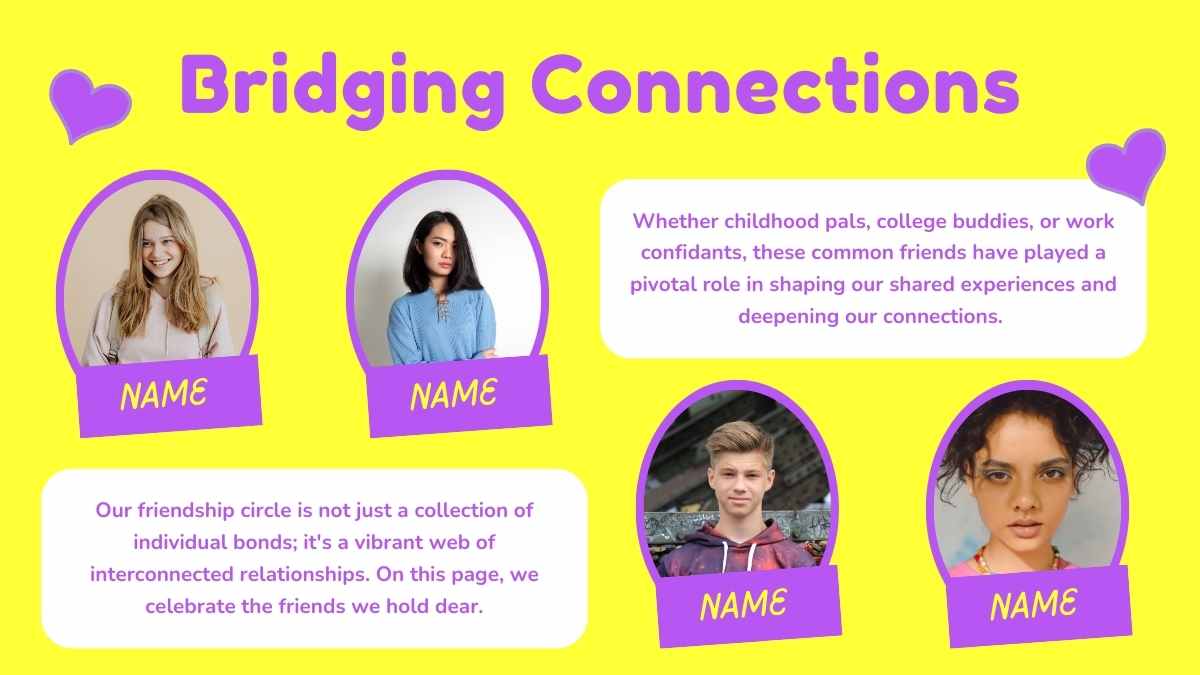 Bridging Connections

NAME

NAME

Whether childhood pals, college buddies, or work confidants, these common friends have played a pivotal role in shaping our shared experiences and deepening our connections.

Our friendship circle is not just a collection of individual bonds; it's a vibrant web of interconnected relationships. On this page, we celebrate the friends we hold dear.

NAME

NAME